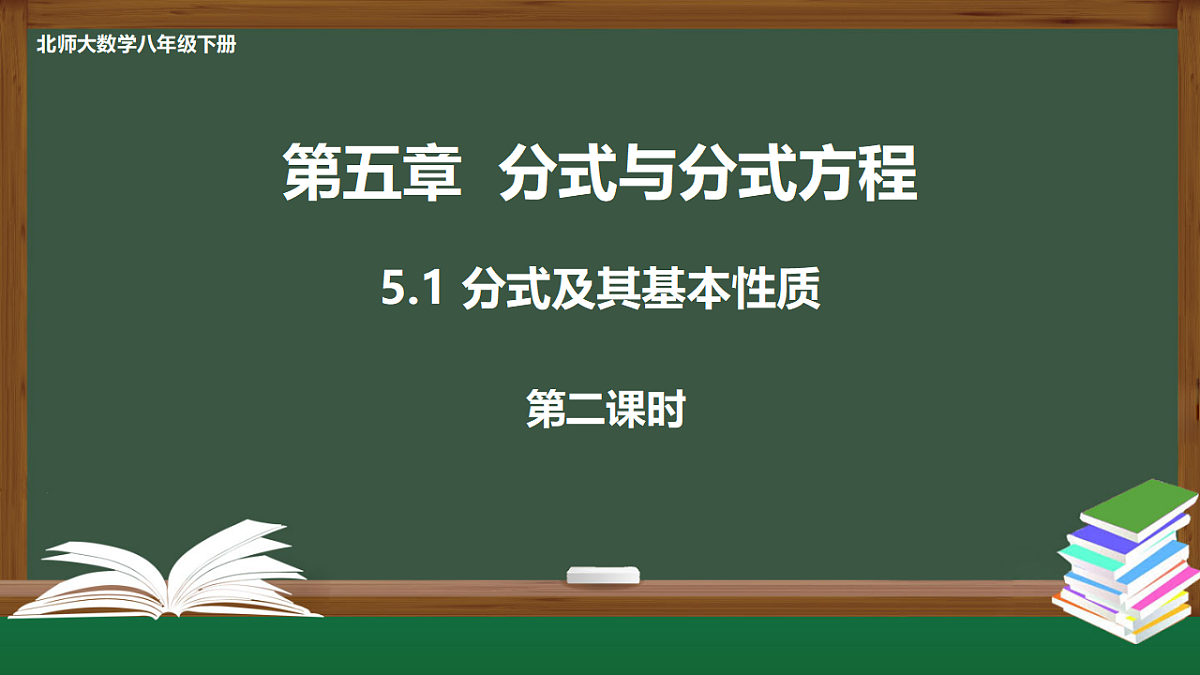 北师大数学八年级下册

第五章 分式与分式方程

5.1 分式及其基本性质

第二课时